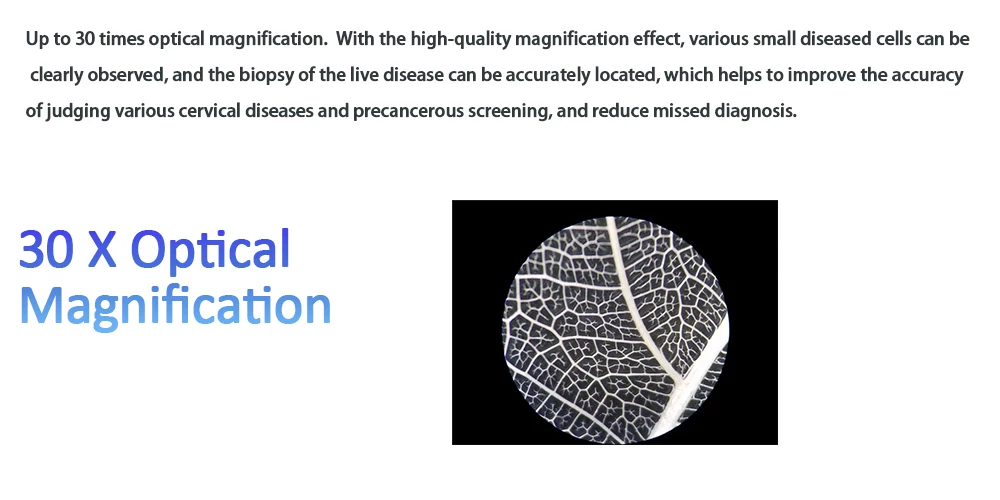 Up to 30 times optical magnification.  With the high-quality magnification effect, various small diseased cells can be clearly observed, and the biopsy of the live disease can be accurately located, which helps to improve the accuracy of judging various cervical diseases and precancerous screening, and reduce missed diagnosis.

30 X Optical
Magnification